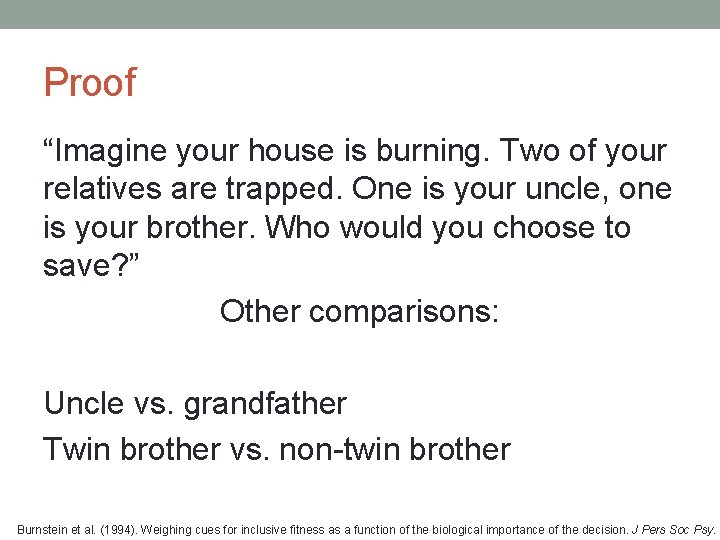 Proof

“Imagine your house is burning. Two of your relatives are trapped. One is your uncle, one is your brother. Who would you choose to save?”

Other comparisons:

Uncle vs. grandfather

Twin brother vs. non-twin brother

Burnstein et al. (1994). Weighing cues for inclusive fitness as a function of the biological importance of the decision. J Pers Soc Psy.